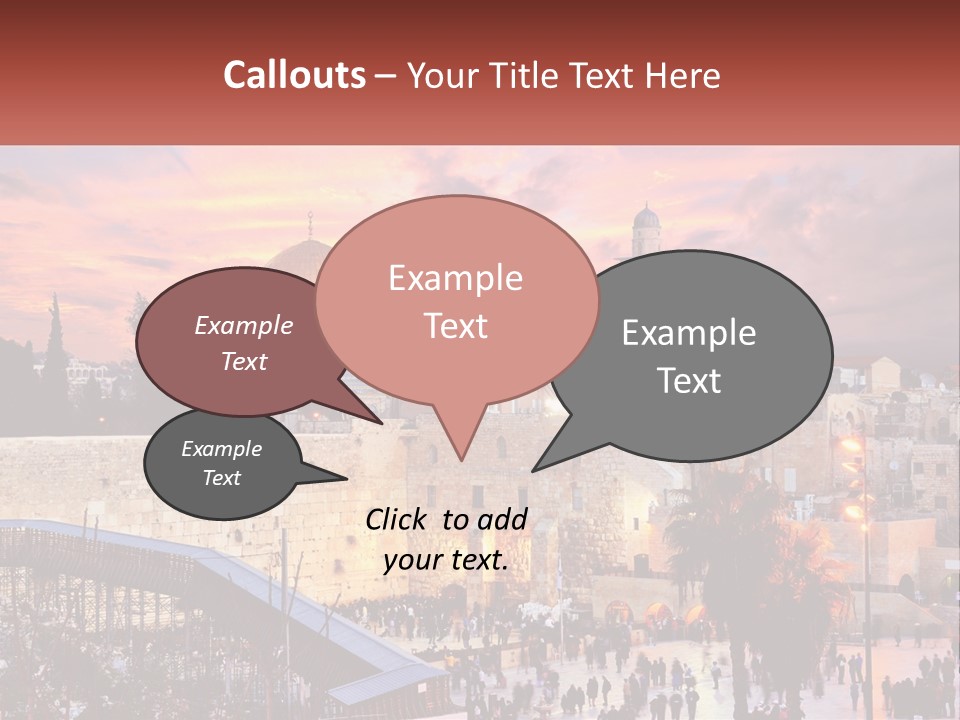 Callouts – Your Title Text Here

Example Text

Example Text

Example Text

Example Text

Click to add your text.